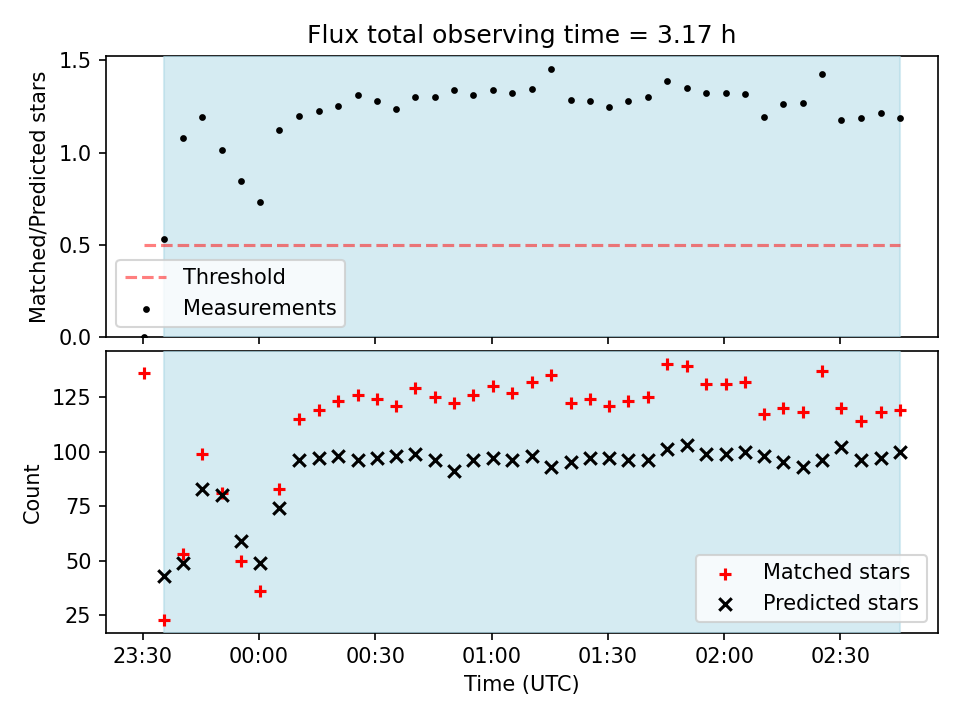 Flux total observing time = 3.17 h

Matched/Predicted stars

1.5
1.0
0.5
0.0

Threshold
Measurements

Count

125
100
75
50
25

Matched stars
Predicted stars

23:30
00:00
00:30
01:00
01:30
02:00
02:30

Time (UTC)